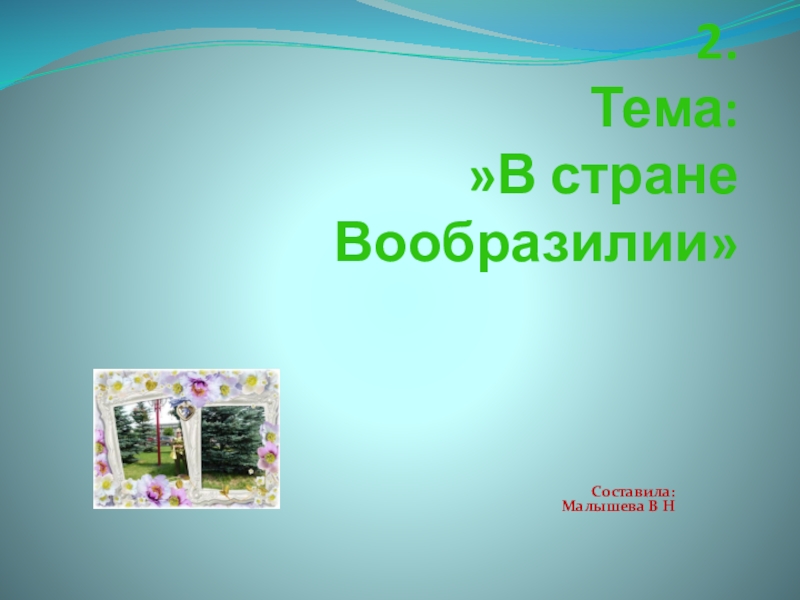 2.
Тема:
»В стране Вообразилии»

Составила:
Малышева В Н